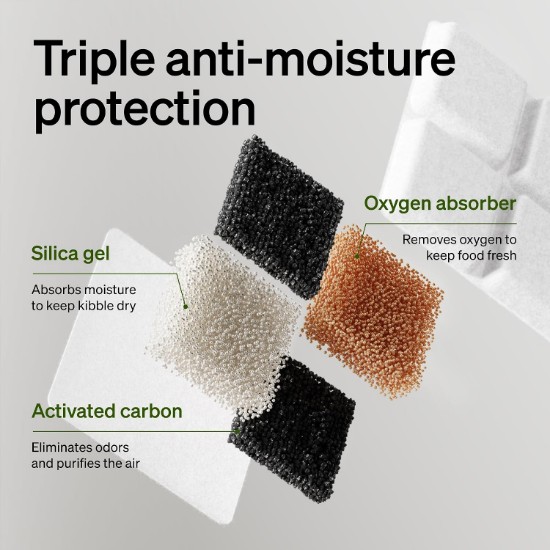 Triple anti-moisture protection

Oxygen absorber

Removes oxygen to keep food fresh

Silica gel

Absorbs moisture to keep kibble dry

Activated carbon

Eliminates odors and purifies the air